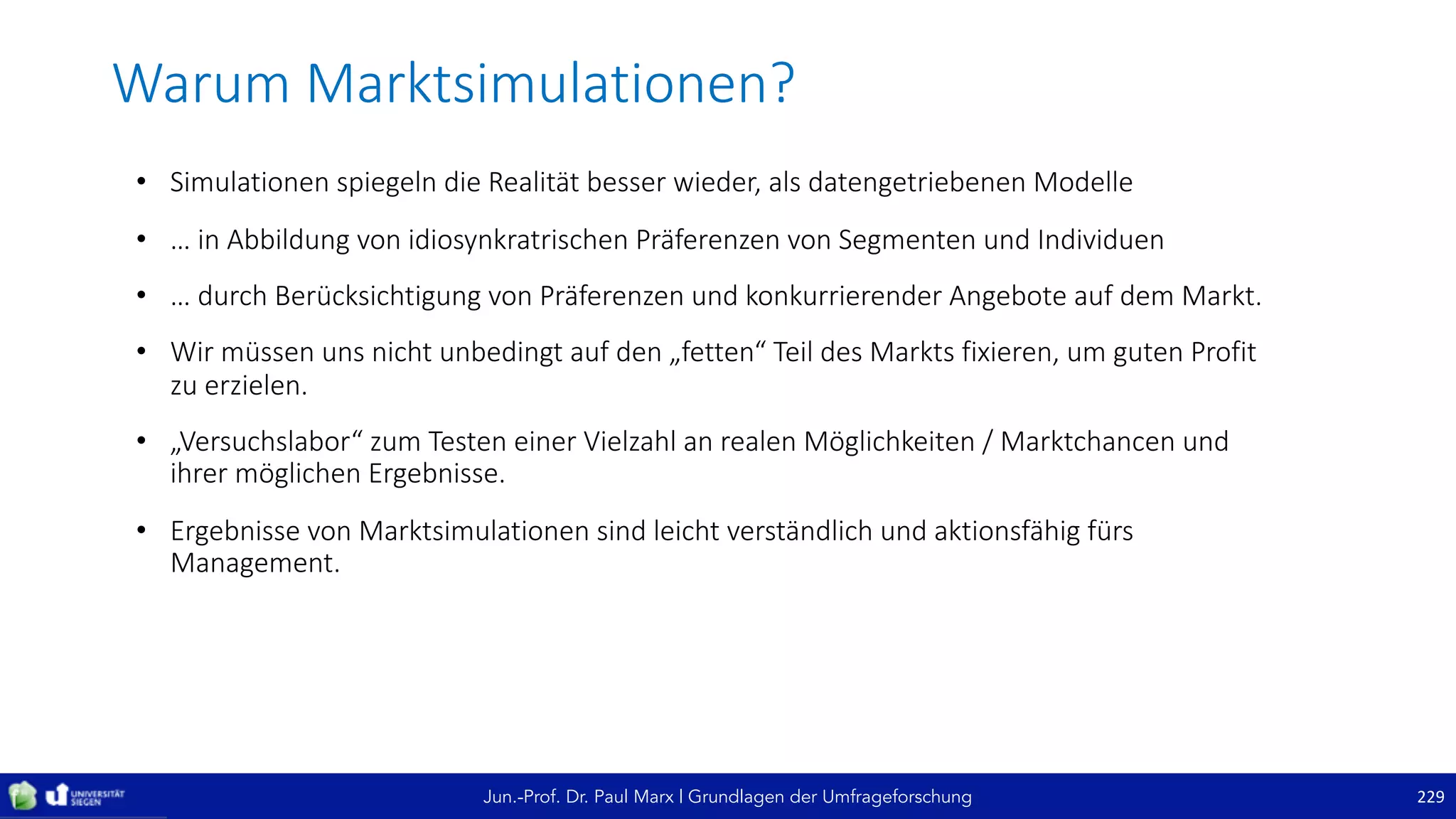 Warum Marktsimulationen?

• Simulationen spiegeln die Realität besser wieder, als datengetriebenen Modelle

• … in Abbildung von idiosynkratrischen Präferenzen von Segmenten und Individuen

• … durch Berücksichtigung von Präferenzen und konkurrierender Angebote auf dem Markt.

• Wir müssen uns nicht unbedingt auf den „fetten“ Teil des Markts fixieren, um guten Profit zu erzielen.

• „Versuchslabor“ zum Testen einer Vielzahl an realen Möglichkeiten / Marktchancen und ihrer möglichen Ergebnisse.

• Ergebnisse von Marktsimulationen sind leicht verständlich und aktionsfähig fürs Management.

UNIVERSITÄT SIEGEN

Jun.-Prof. Dr. Paul Marx | Grundlagen der Umfrageforschung

229